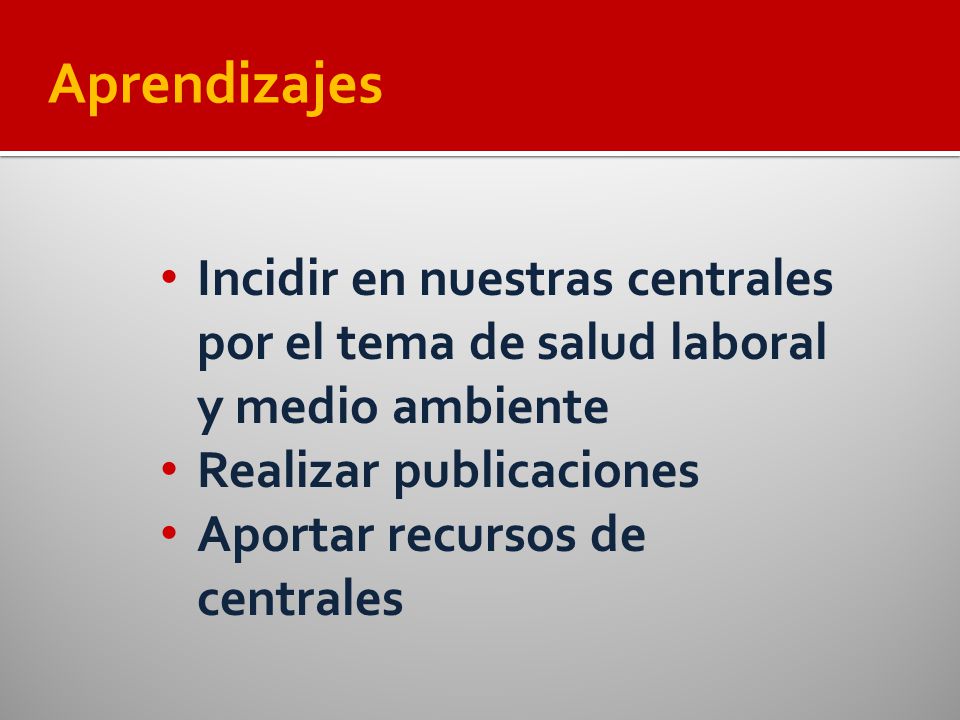 Aprendizajes

• Incidir en nuestras centrales por el tema de salud laboral y medio ambiente
• Realizar publicaciones
• Aportar recursos de centrales